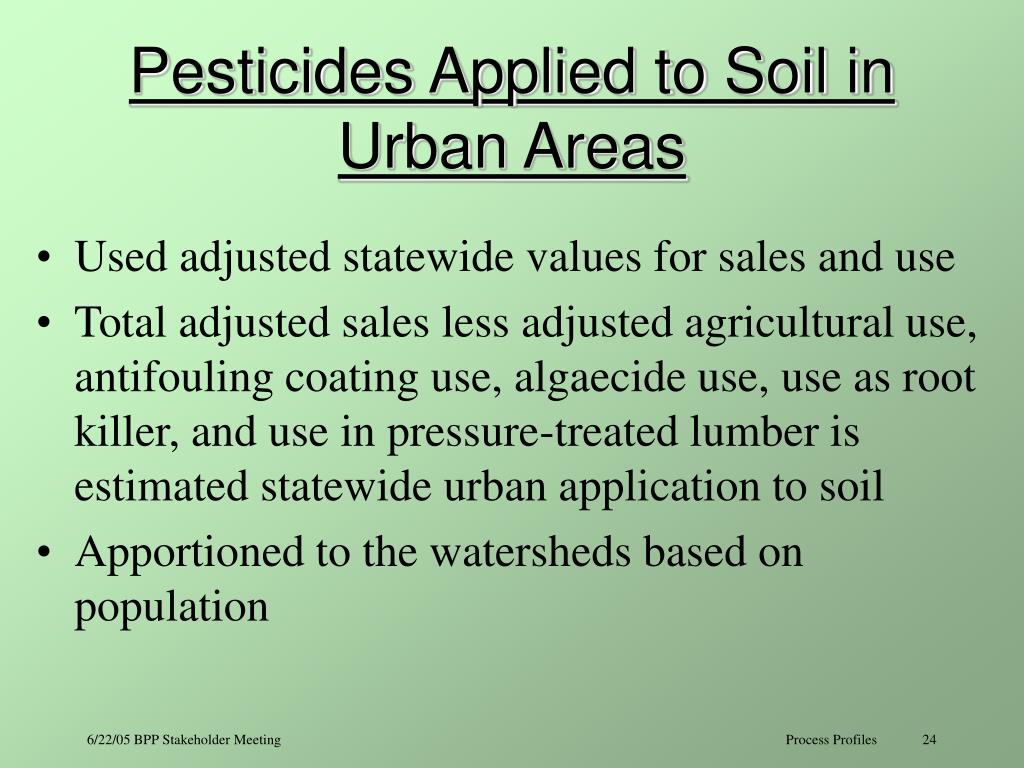 Pesticides Applied to Soil in Urban Areas

• Used adjusted statewide values for sales and use
• Total adjusted sales less adjusted agricultural use, antifouling coating use, algaecide use, use as root killer, and use in pressure-treated lumber is estimated statewide urban application to soil
• Apportioned to the watersheds based on population

6/22/05 BPP Stakeholder Meeting

Process Profiles

24